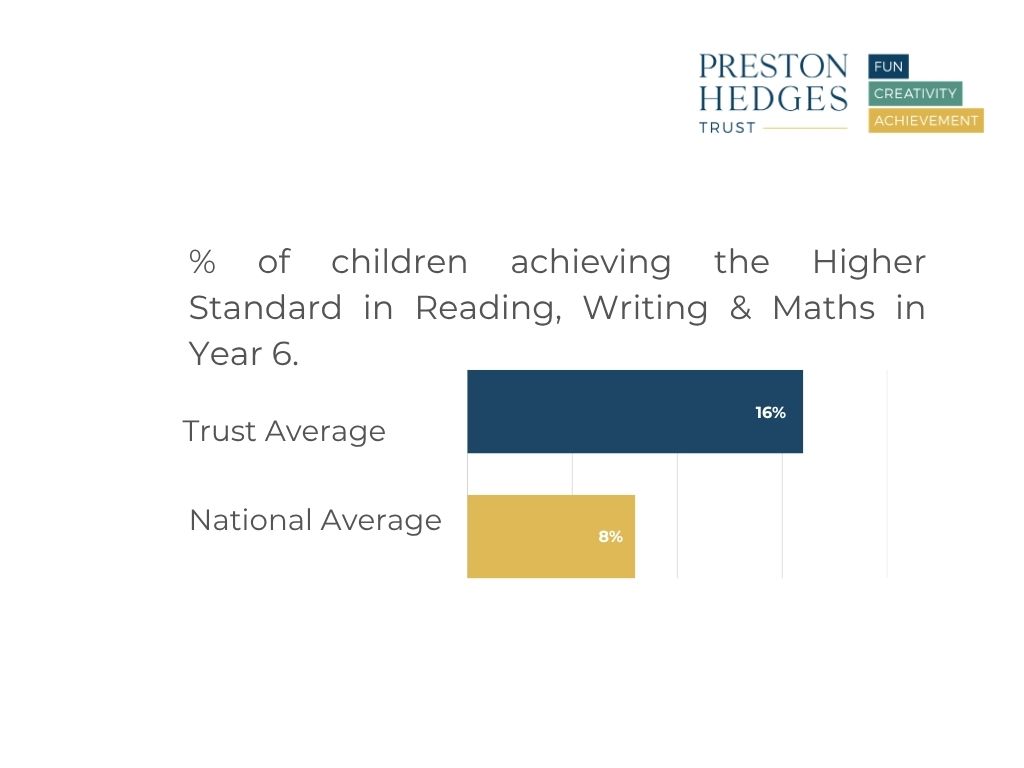 PRESTON HEDGES TRUST

FUN
CREATIVITY
ACHIEVEMENT

% of children achieving the Higher Standard in Reading, Writing & Maths in Year 6.

Trust Average
16%

National Average
8%